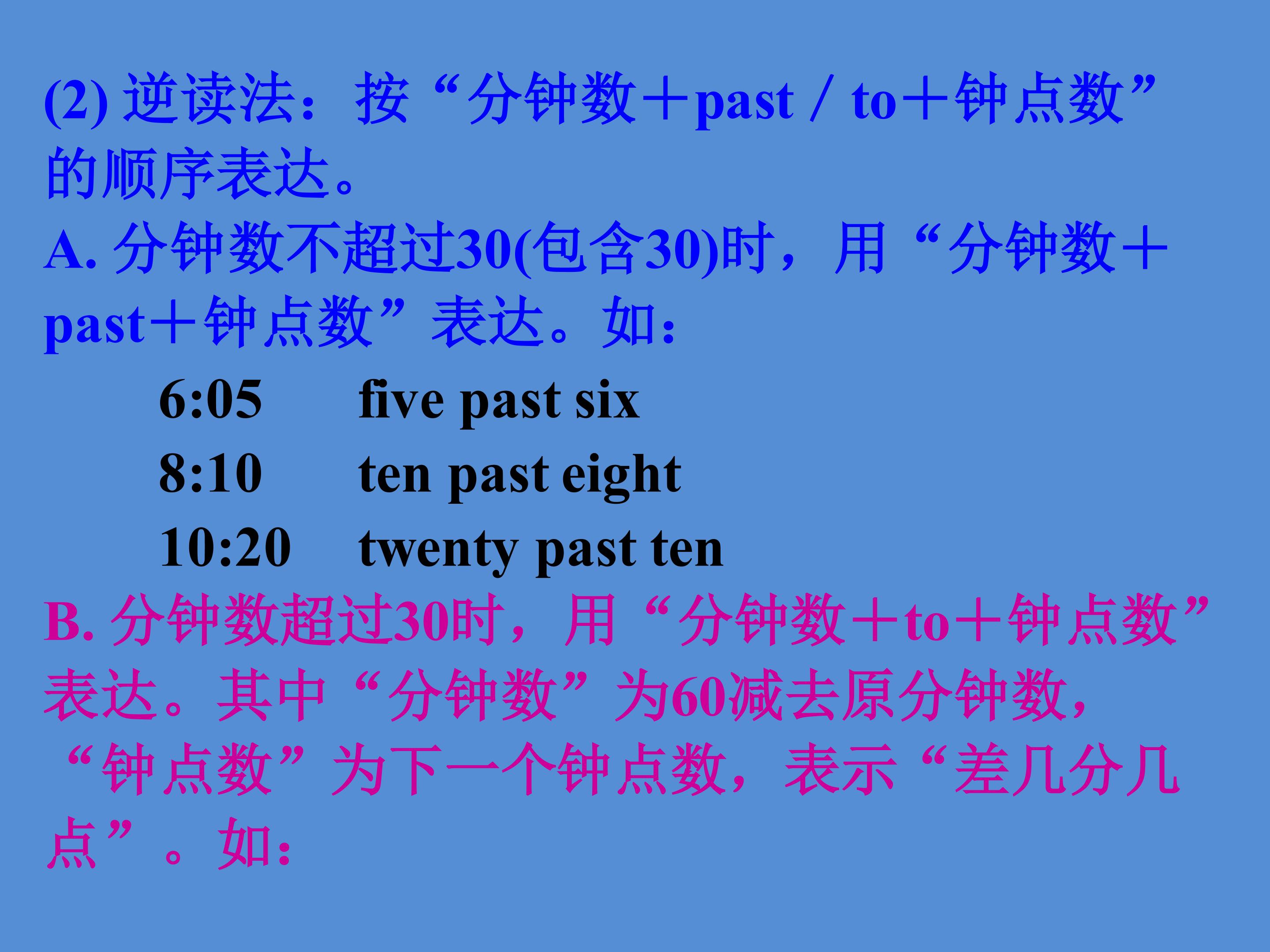 (2) 逆读法：按“分钟数＋past / to＋钟点数”的顺序表达。

A. 分钟数不超过30(包含30)时，用“分钟数＋past＋钟点数”表达。如：

6:05 five past six
8:10 ten past eight
10:20 twenty past ten

B. 分钟数超过30时，用“分钟数＋to＋钟点数”表达。其中“分钟数”为60减去原分钟数，“钟点数”为下一个钟点数，表示“差几分几点”。如：